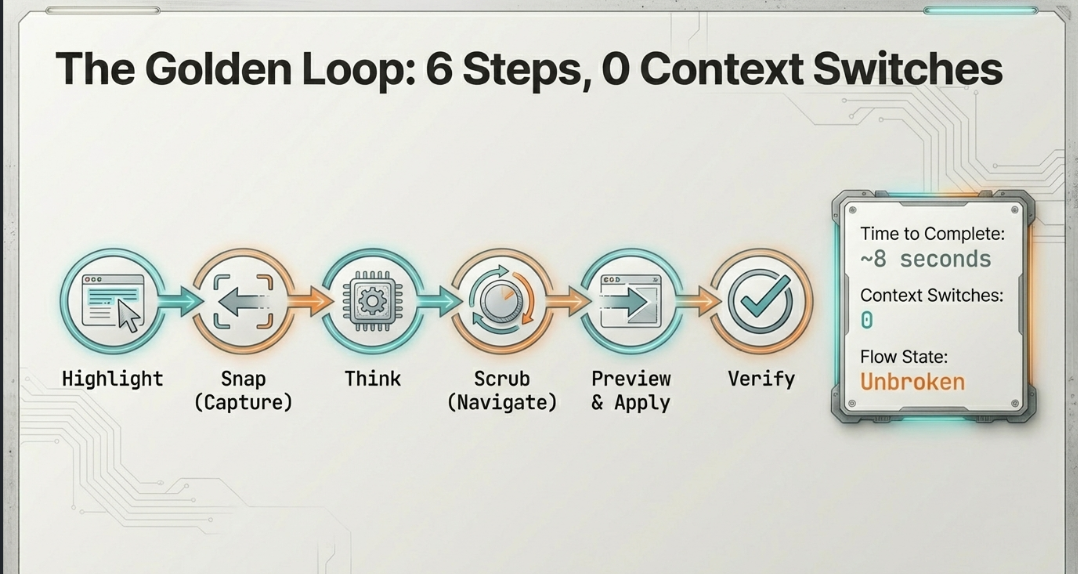 The Golden Loop: 6 Steps, 0 Context Switches

Highlight

Snap (Capture)

Think

Scrub (Navigate)

Preview & Apply

Verify

Time to Complete:
~8 seconds

Context Switches:
0

Flow State:
Unbroken